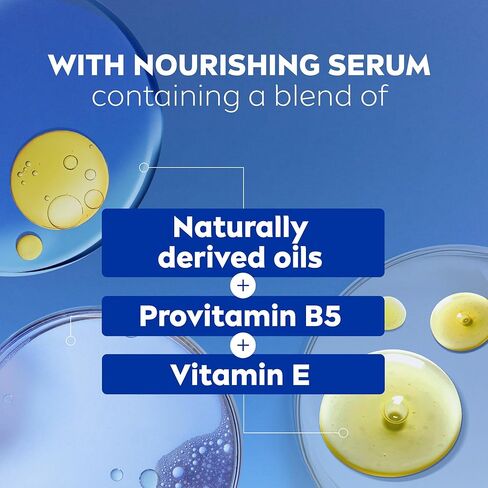 WITH NOURISHING SERUM
containing a blend of

Naturally derived oils

+

Provitamin B5

+

Vitamin E